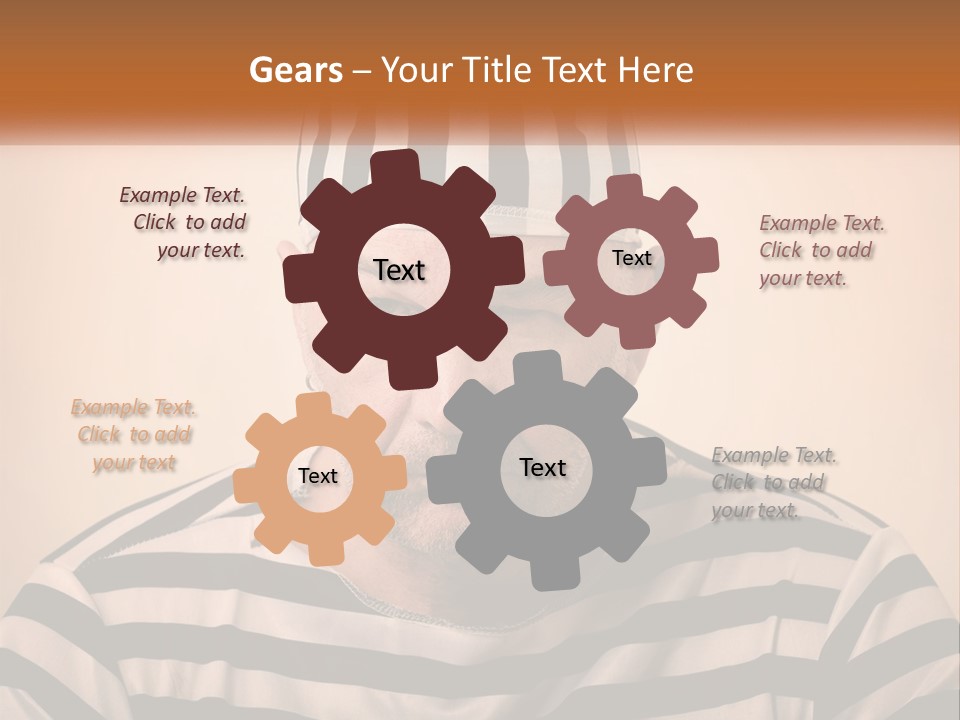 Gears – Your Title Text Here

Example Text. Click to add your text.

Text

Text

Example Text. Click to add your text.

Example Text. Click to add your text

Text

Text

Example Text. Click to add your text.